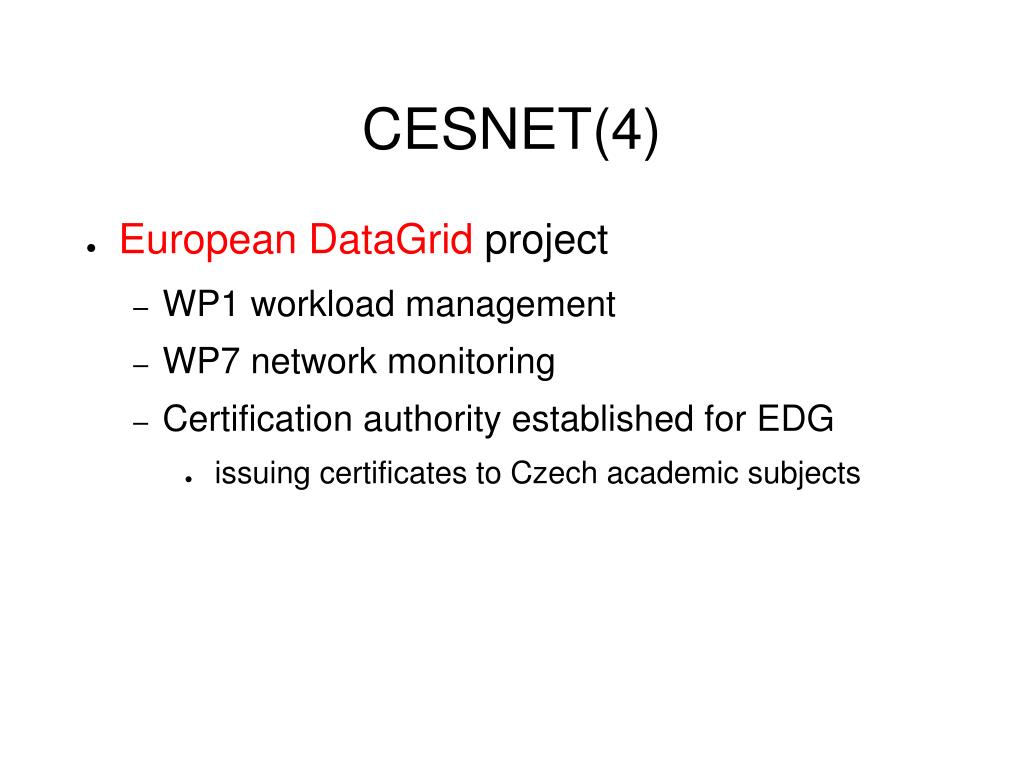 CESNET(4)

● European DataGrid project

– WP1 workload management

– WP7 network monitoring

– Certification authority established for EDG

● issuing certificates to Czech academic subjects